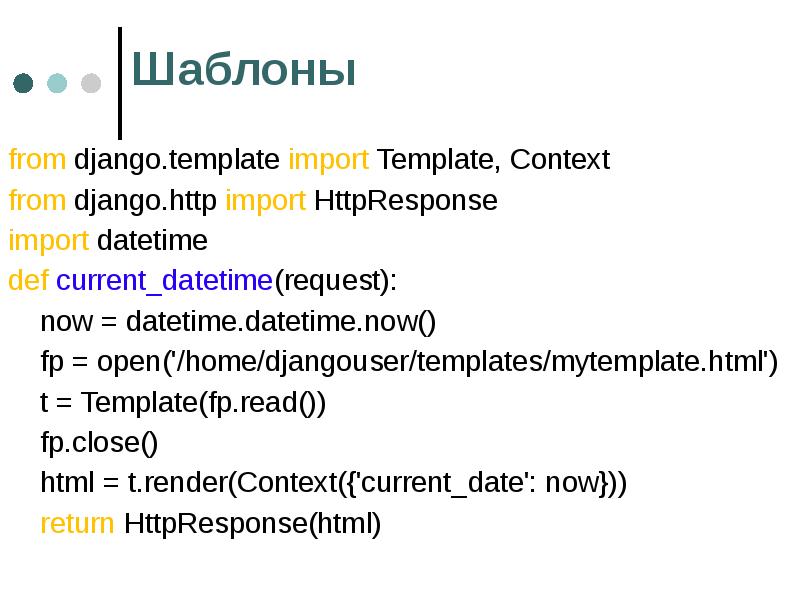 Шаблоны

from django.template import Template, Context
from django.http import HttpResponse
import datetime
def current_datetime(request):
    now = datetime.datetime.now()
    fp = open('/home/djangouser/templates/mytemplate.html')
    t = Template(fp.read())
    fp.close()
    html = t.render(Context({'current_date': now}))
    return HttpResponse(html)